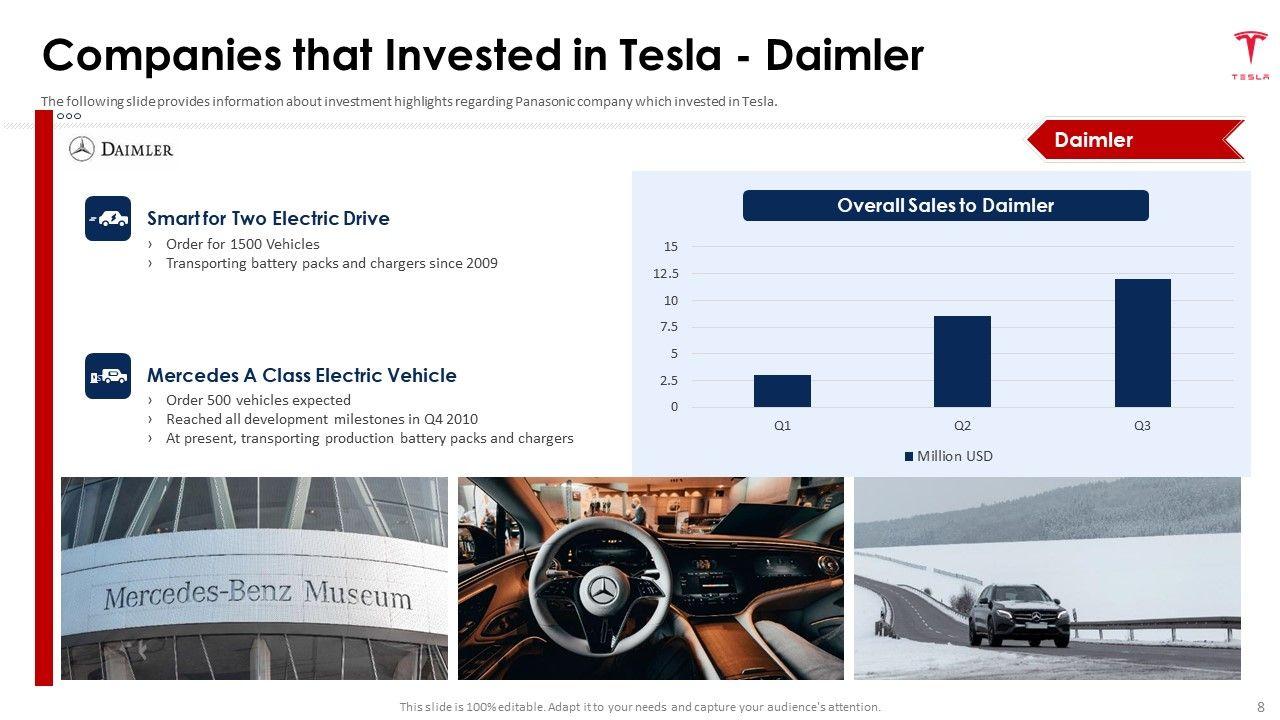 Companies that Invested in Tesla - Daimler

TESLA

The following slide provides information about investment highlights regarding Panasonic company which invested in Tesla.

DAIMLER

Daimler

Smart for Two Electric Drive
› Order for 1500 Vehicles
› Transporting battery packs and chargers since 2009

Mercedes A Class Electric Vehicle
› Order 500 vehicles expected
› Reached all development milestones in Q4 2010
› At present, transporting production battery packs and chargers

Overall Sales to Daimler

15
12.5
10
7.5
5
2.5
0
Q1
Q2
Q3
Million USD

Mercedes-Benz Museum

This slide is 100% editable. Adapt it to your needs and capture your audience's attention.

8